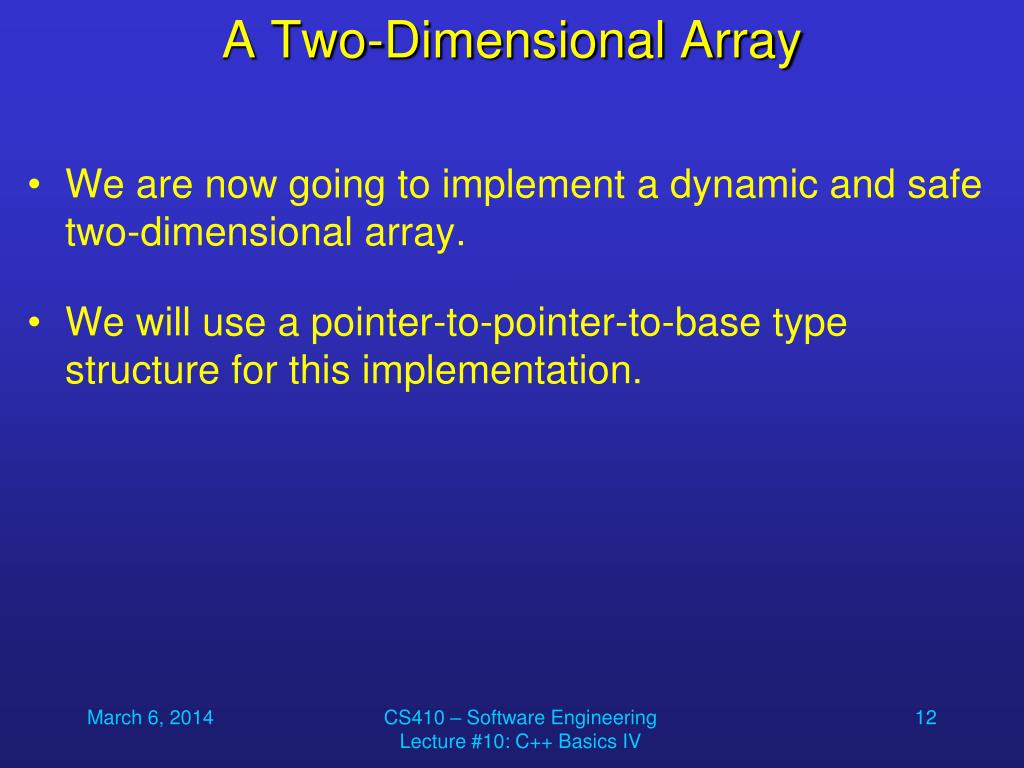 A Two-Dimensional Array

• We are now going to implement a dynamic and safe two-dimensional array.

• We will use a pointer-to-pointer-to-base type structure for this implementation.

March 6, 2014

CS410 – Software Engineering
Lecture #10: C++ Basics IV

12